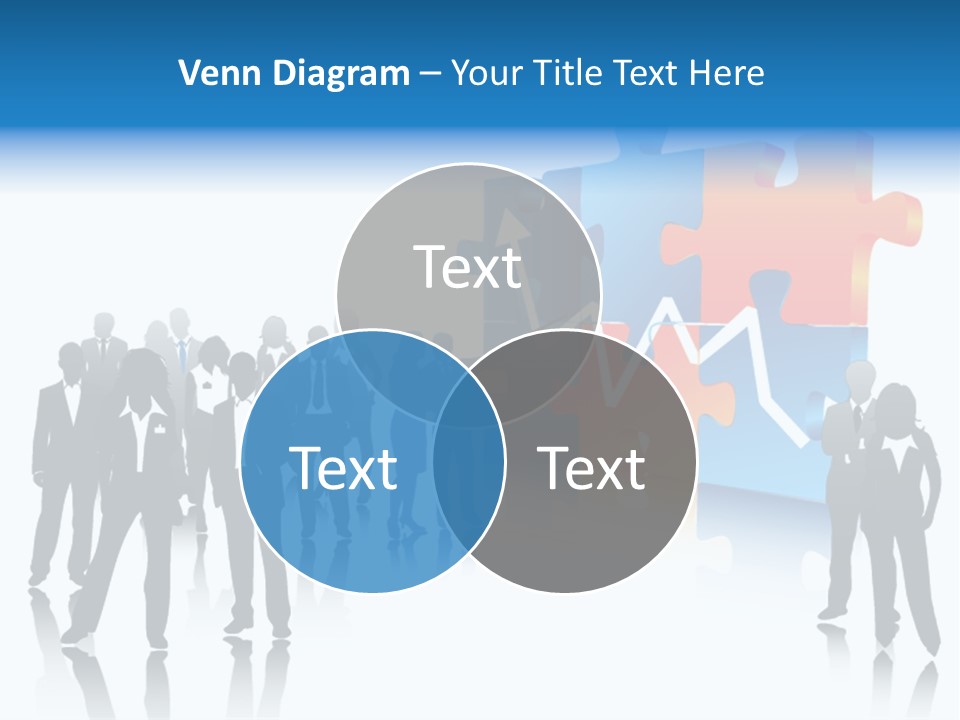 Venn Diagram – Your Title Text Here

Text

Text

Text